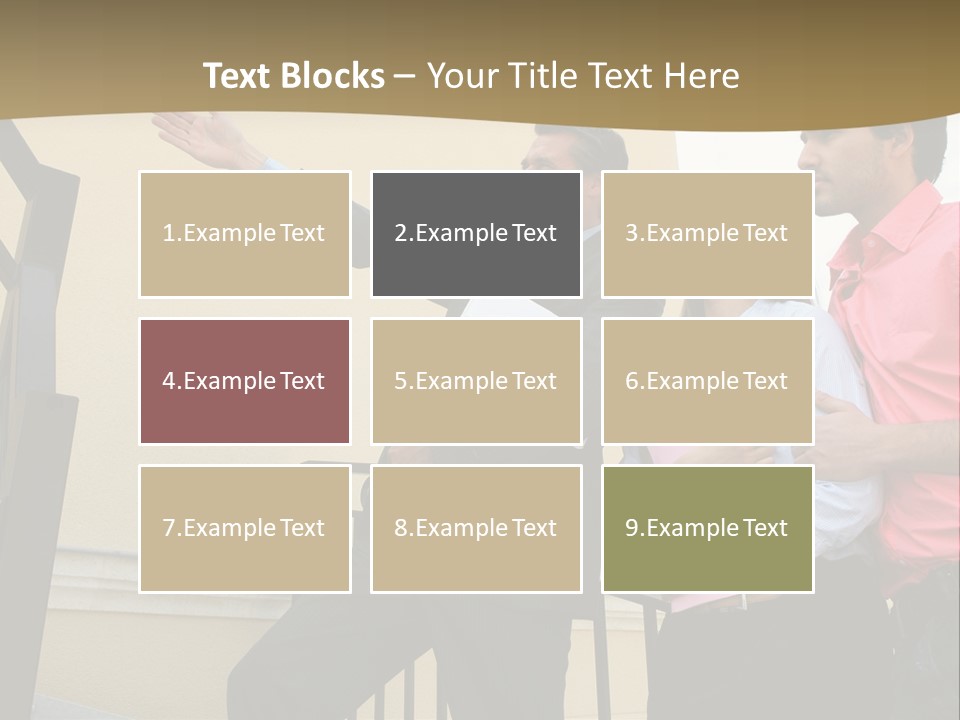 Text Blocks – Your Title Text Here

1.Example Text

2.Example Text

3.Example Text

4.Example Text

5.Example Text

6.Example Text

7.Example Text

8.Example Text

9.Example Text